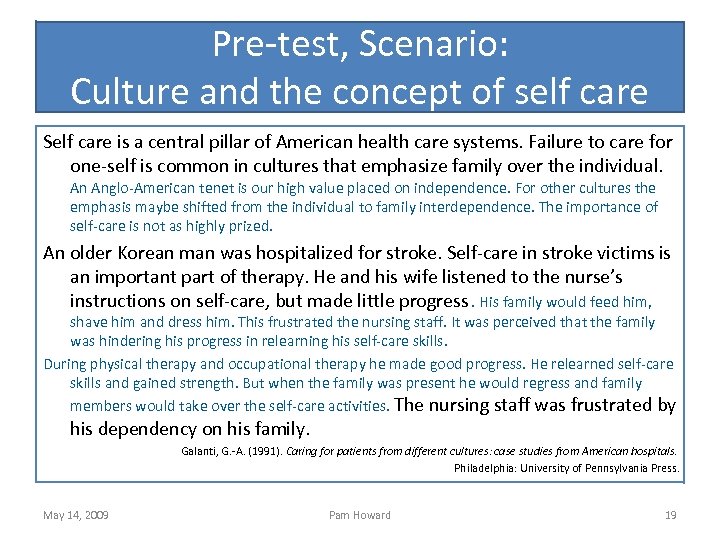 Pre-test, Scenario:
Culture and the concept of self care

Self care is a central pillar of American health care systems. Failure to care for one-self is common in cultures that emphasize family over the individual. An Anglo-American tenet is our high value placed on independence. For other cultures the emphasis maybe shifted from the individual to family interdependence. The importance of self-care is not as highly prized.

An older Korean man was hospitalized for stroke. Self-care in stroke victims is an important part of therapy. He and his wife listened to the nurse's instructions on self-care, but made little progress. His family would feed him, shave him and dress him. This frustrated the nursing staff. It was perceived that the family was hindering his progress in relearning his self-care skills.

During physical therapy and occupational therapy he made good progress. He relearned self-care skills and gained strength. But when the family was present he would regress and family members would take over the self-care activities. The nursing staff was frustrated by his dependency on his family.

Galanti, G.-A. (1991). Caring for patients from different cultures: case studies from American hospitals. Philadelphia: University of Pennsylvania Press.

May 14, 2009

Pam Howard

19